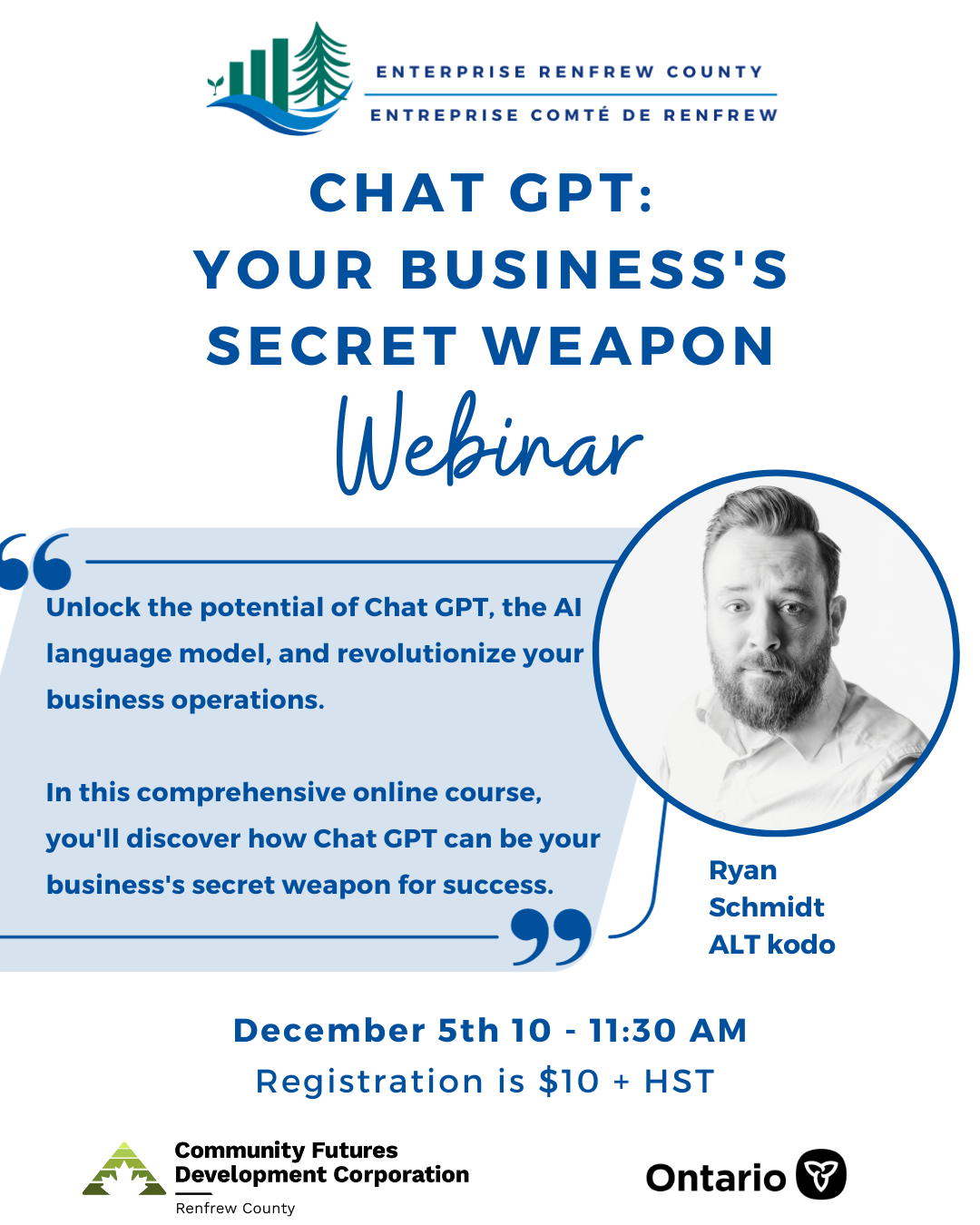 ENTERPRISE RENFREW COUNTY
ENTREPRISE COMTÉ DE RENFREW

CHAT GPT:
YOUR BUSINESS'S SECRET WEAPON
Webinar

Unlock the potential of Chat GPT, the AI language model, and revolutionize your business operations.

In this comprehensive online course, you'll discover how Chat GPT can be your business's secret weapon for success.

Ryan Schmidt
ALT kodo

December 5th 10 - 11:30 AM
Registration is $10 + HST

Community Futures Development Corporation
Renfrew County

Ontario